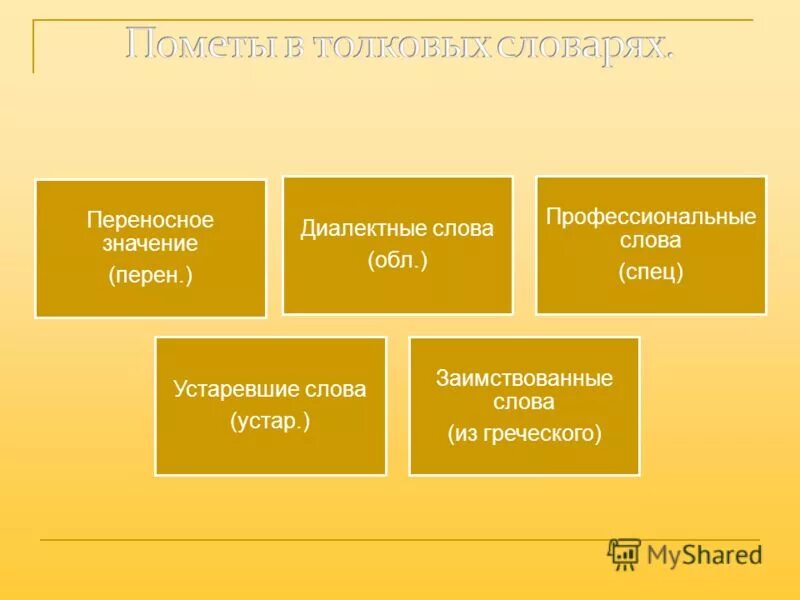 Пометы в толковых словарях.

Переносное значение
(перен.)

Диалектные слова
(обл.)

Профессиональные слова
(спец)

Устаревшие слова
(устар.)

Заимствованные слова
(из греческого)

MyShared